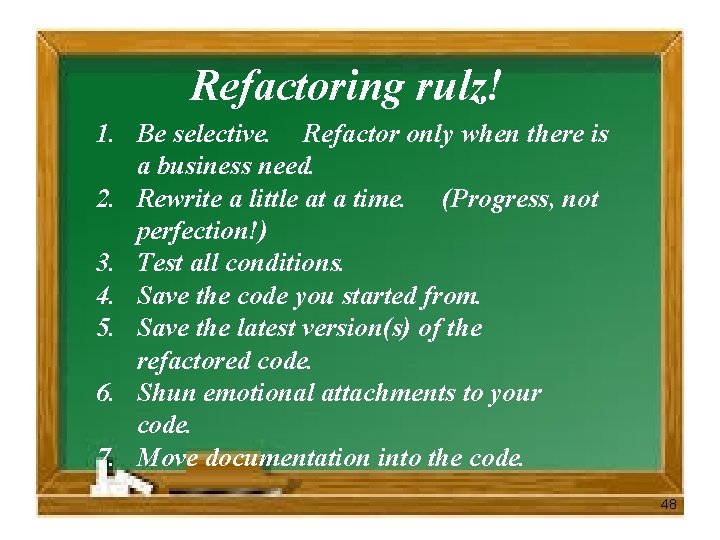 Refactoring rulz!

1. Be selective. Refactor only when there is a business need.
2. Rewrite a little at a time. (Progress, not perfection!)
3. Test all conditions.
4. Save the code you started from.
5. Save the latest version(s) of the refactored code.
6. Shun emotional attachments to your code.
7. Move documentation into the code.

48